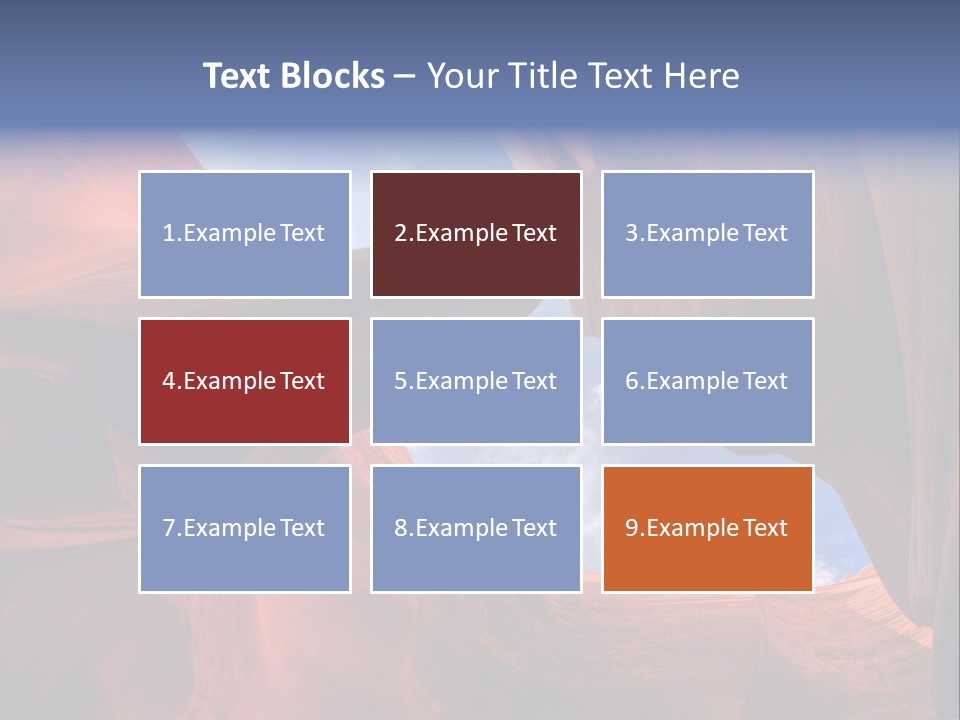 Text Blocks – Your Title Text Here

1.Example Text

2.Example Text

3.Example Text

4.Example Text

5.Example Text

6.Example Text

7.Example Text

8.Example Text

9.Example Text